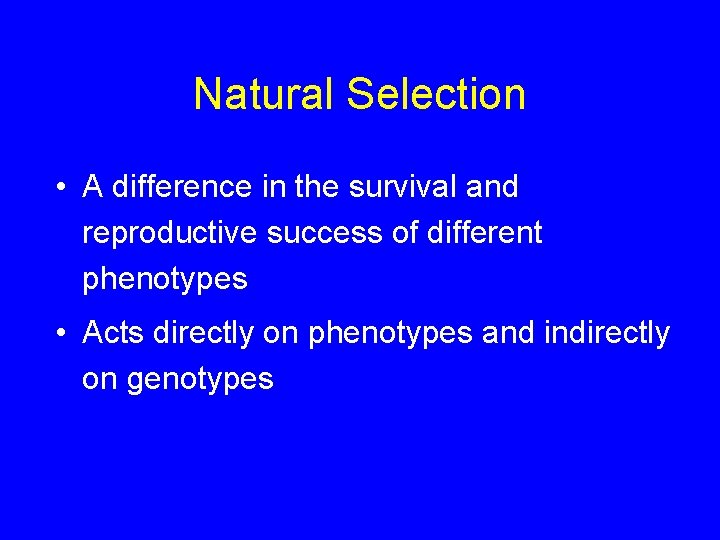 Natural Selection

• A difference in the survival and reproductive success of different phenotypes

• Acts directly on phenotypes and indirectly on genotypes